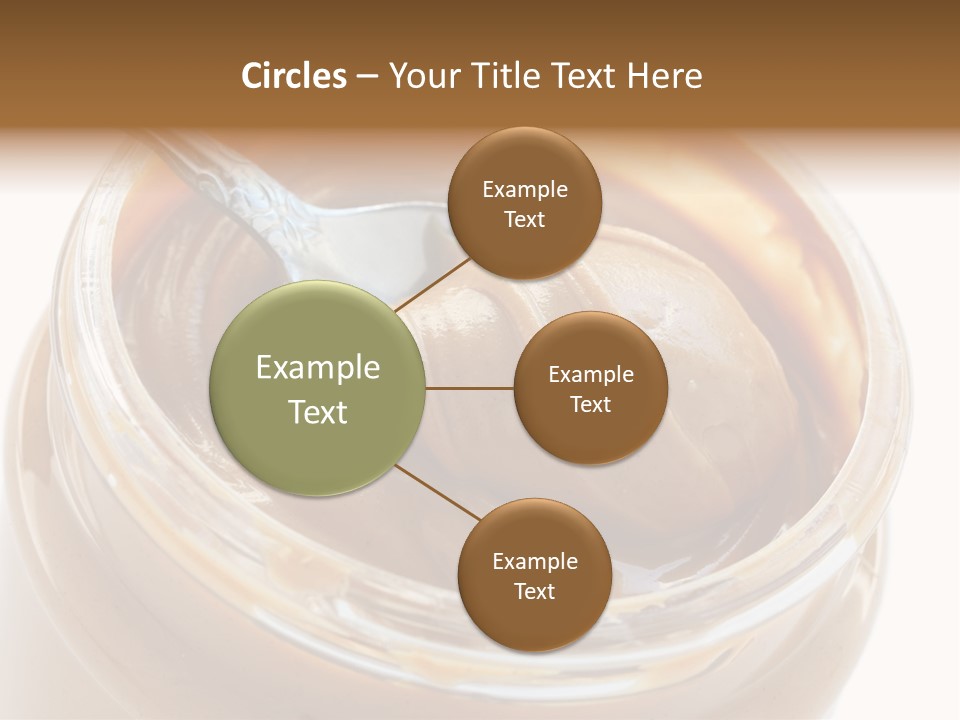 Circles – Your Title Text Here

Example Text

Example Text

Example Text

Example Text